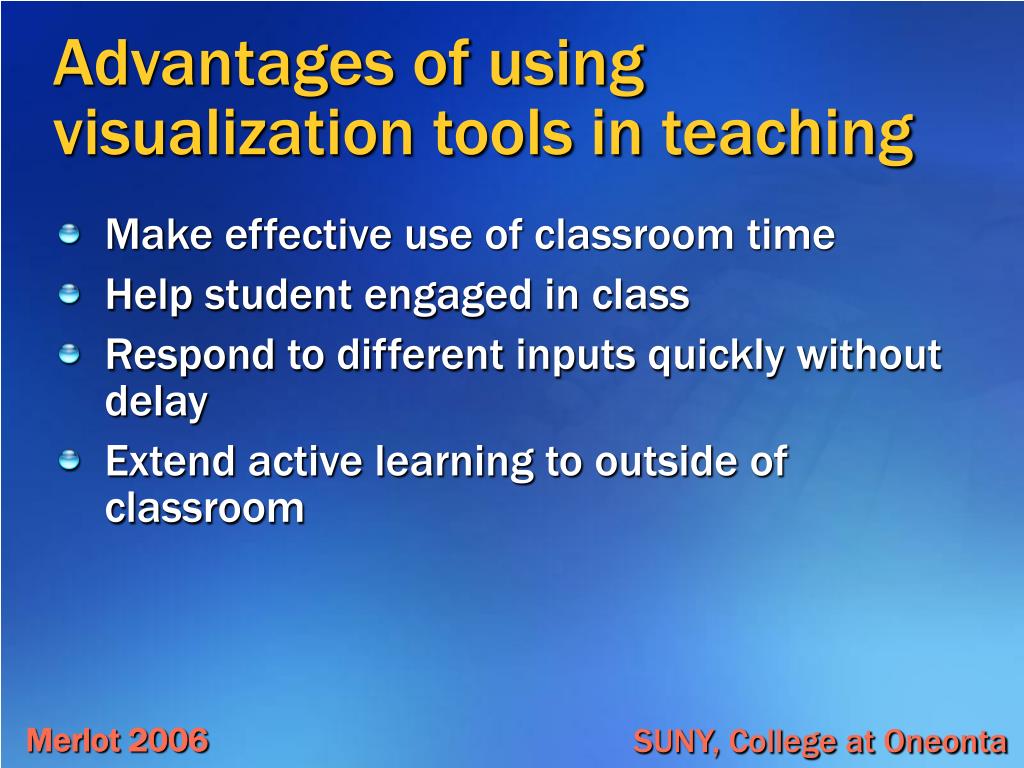 Advantages of using visualization tools in teaching

Make effective use of classroom time

Help student engaged in class

Respond to different inputs quickly without delay

Extend active learning to outside of classroom

Merlot 2006

SUNY, College at Oneonta